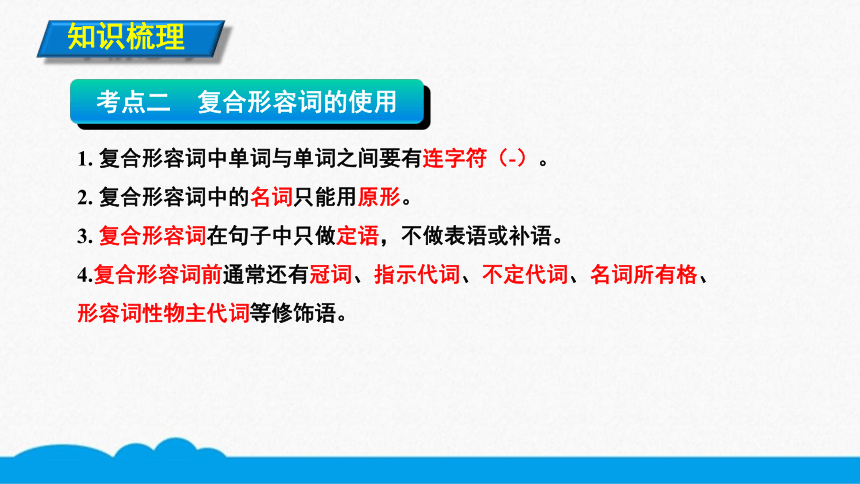 知识梳理

考点二　复合形容词的使用

1. 复合形容词中单词与单词之间要有连字符（-）。

2. 复合形容词中的名词只能用原形。

3. 复合形容词在句子中只做定语，不做表语或补语。

4.复合形容词前通常还有冠词、指示代词、不定代词、名词所有格、形容词性物主代词等修饰语。